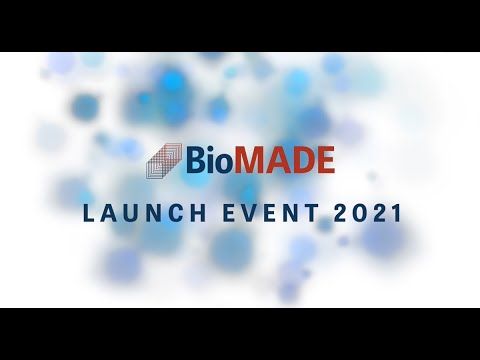 BioMADE

LAUNCH EVENT 2021